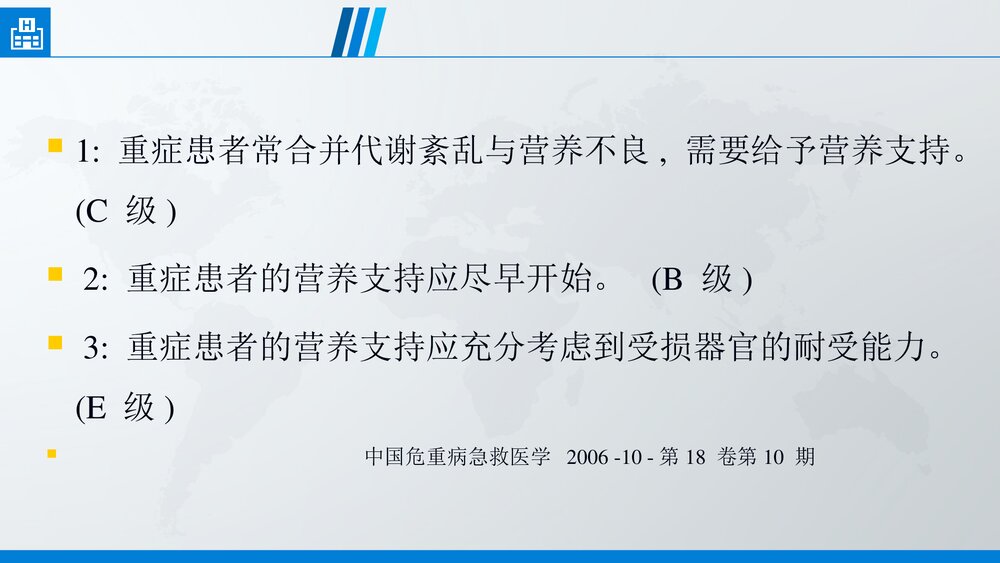 1: 重症患者常合并代谢紊乱与营养不良，需要给予营养支持。(C 级)

2: 重症患者的营养支持应尽早开始。 (B 级)

3: 重症患者的营养支持应充分考虑到受损器官的耐受能力。(E 级)

中国危重病急救医学 2006 -10 - 第 18 卷第 10 期